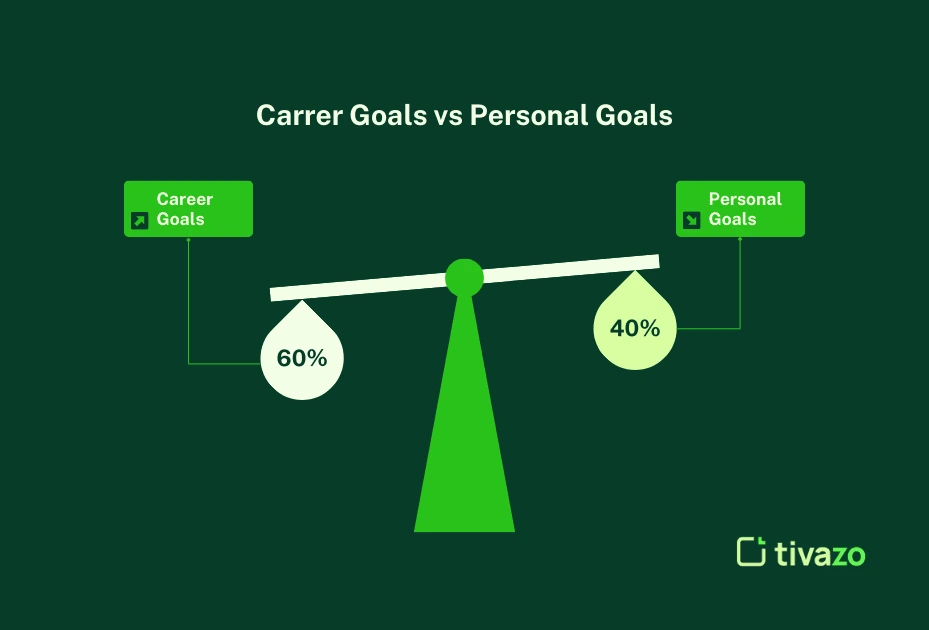 Carrer Goals vs Personal Goals

Career Goals

Personal Goals

60%

40%

tivazo